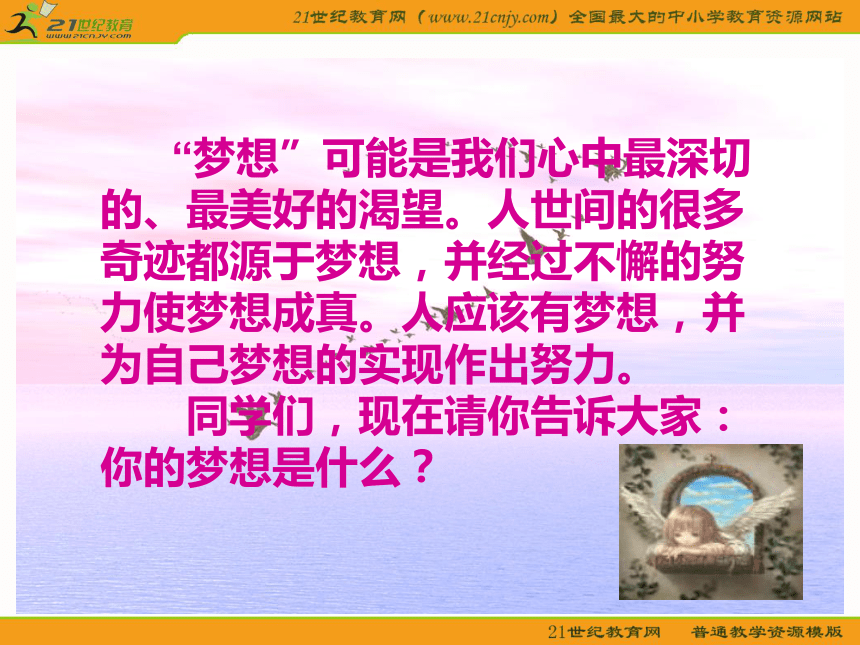 21世纪教育
www.21cnjy.com

21世纪教育网（www.21cnjy.com）全国最大的中小学教育资源网站

“梦想”可能是我们心中最深切的、最美好的渴望。人世间的很多奇迹都源于梦想，并经过不懈的努力使梦想成真。人应该有梦想，并为自己梦想的实现作出努力。

同学们，现在请你告诉大家：你的梦想是什么？

21世纪教育网　普通教学资源模版